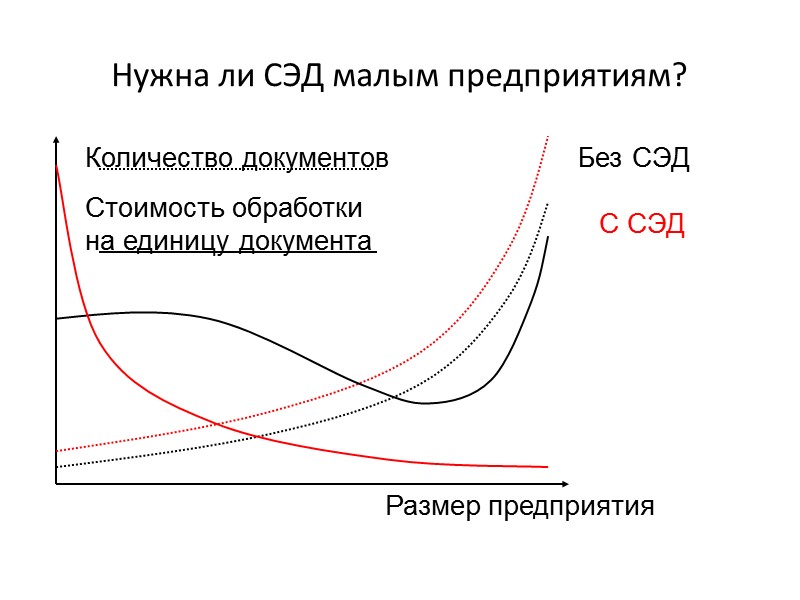 Нужна ли СЭД малым предприятиям?

Количество документов

Стоимость обработки на единицу документа

Без СЭД

С СЭД

Размер предприятия